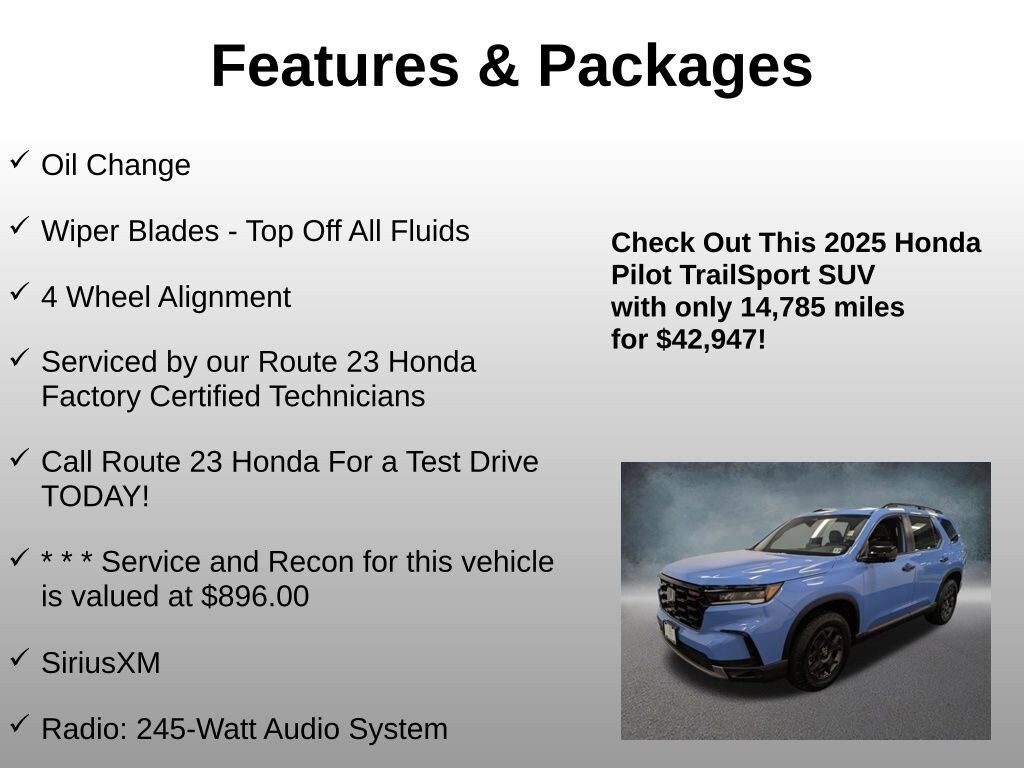 Features & Packages

✓ Oil Change

✓ Wiper Blades - Top Off All Fluids

✓ 4 Wheel Alignment

✓ Serviced by our Route 23 Honda Factory Certified Technicians

✓ Call Route 23 Honda For a Test Drive TODAY!

✓ * * * Service and Recon for this vehicle is valued at $896.00

✓ SiriusXM

✓ Radio: 245-Watt Audio System

Check Out This 2025 Honda Pilot TrailSport SUV with only 14,785 miles for $42,947!